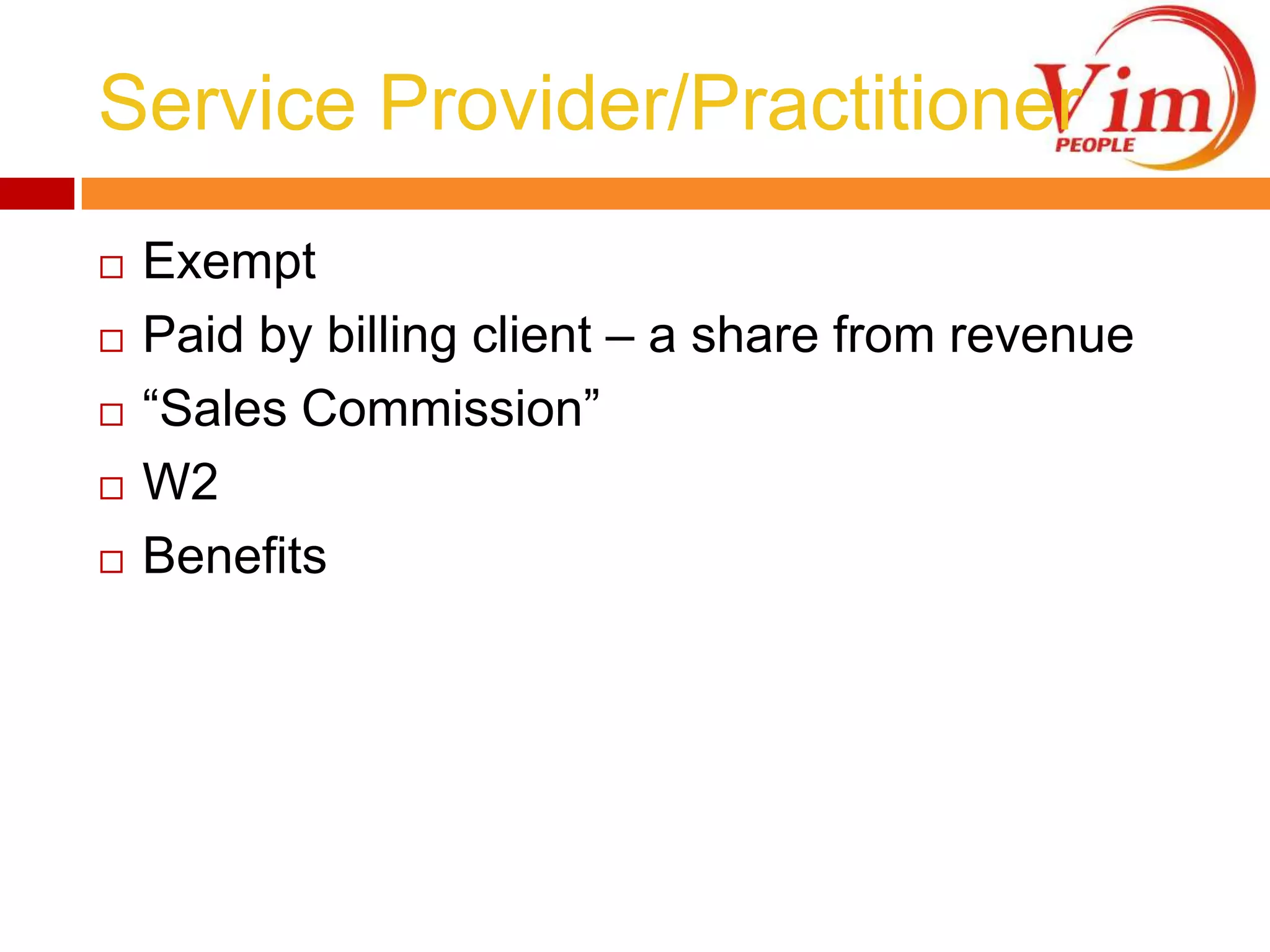 Service Provider/Practitioner

Vim
PEOPLE

□ Exempt
□ Paid by billing client – a share from revenue
□ “Sales Commission”
□ W2
□ Benefits